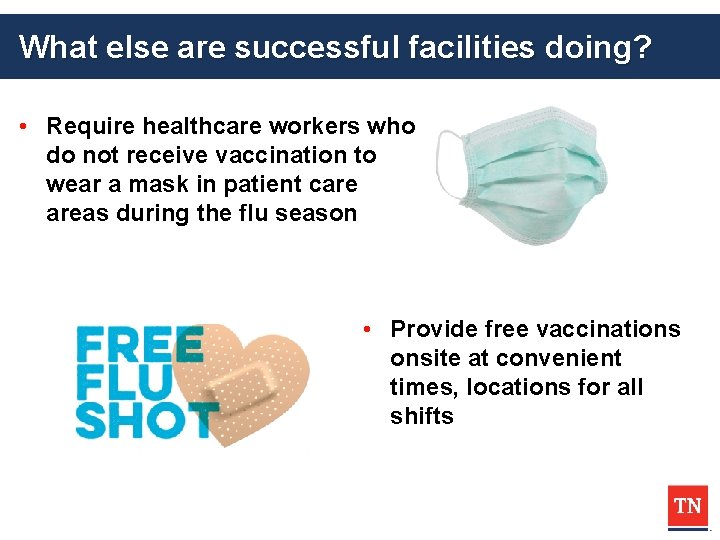 What else are successful facilities doing?

• Require healthcare workers who do not receive vaccination to wear a mask in patient care areas during the flu season

FREE FLU SHOT

• Provide free vaccinations onsite at convenient times, locations for all shifts

TN